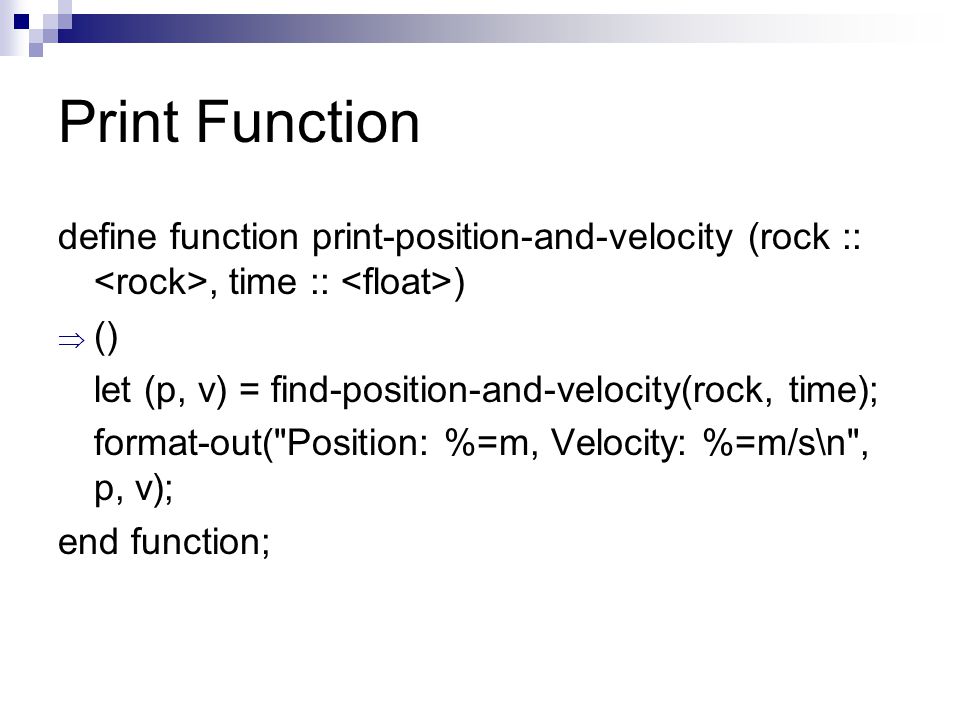 Print Function

define function print-position-and-velocity (rock :: <rock>, time :: <float>)

⇒ ()

let (p, v) = find-position-and-velocity(rock, time);

format-out("Position: %=m, Velocity: %=m/s\n", p, v);

end function;